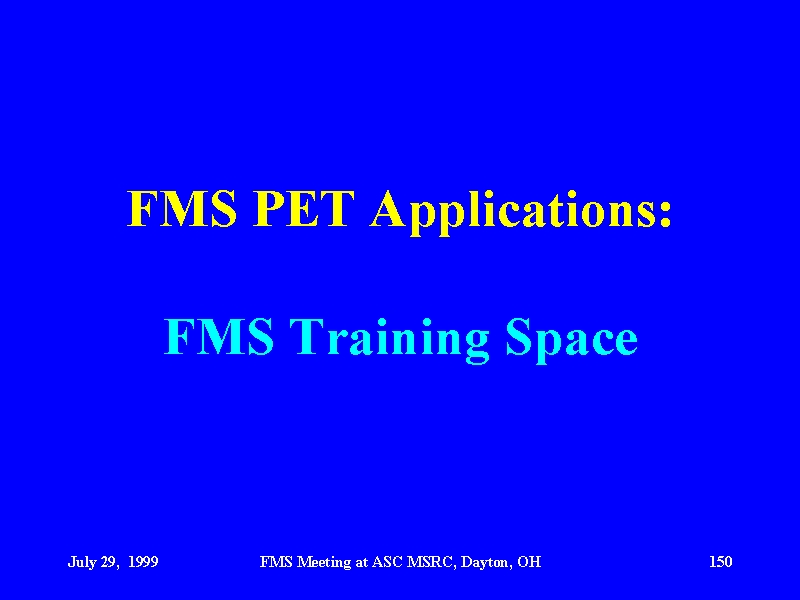 FMS PET Applications:

FMS Training Space

July 29, 1999 FMS Meeting at ASC MSRC, Dayton, OH 150